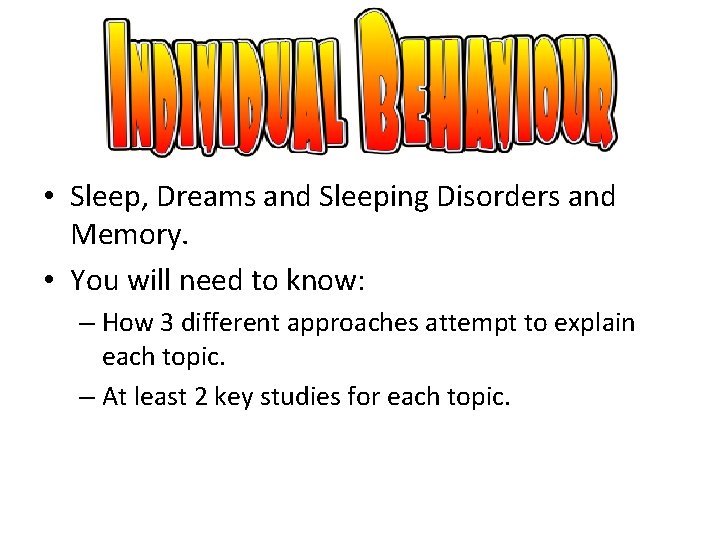 INDIVIDUAL BEHAVIOUR

• Sleep, Dreams and Sleeping Disorders and Memory.

• You will need to know:

– How 3 different approaches attempt to explain each topic.

– At least 2 key studies for each topic.